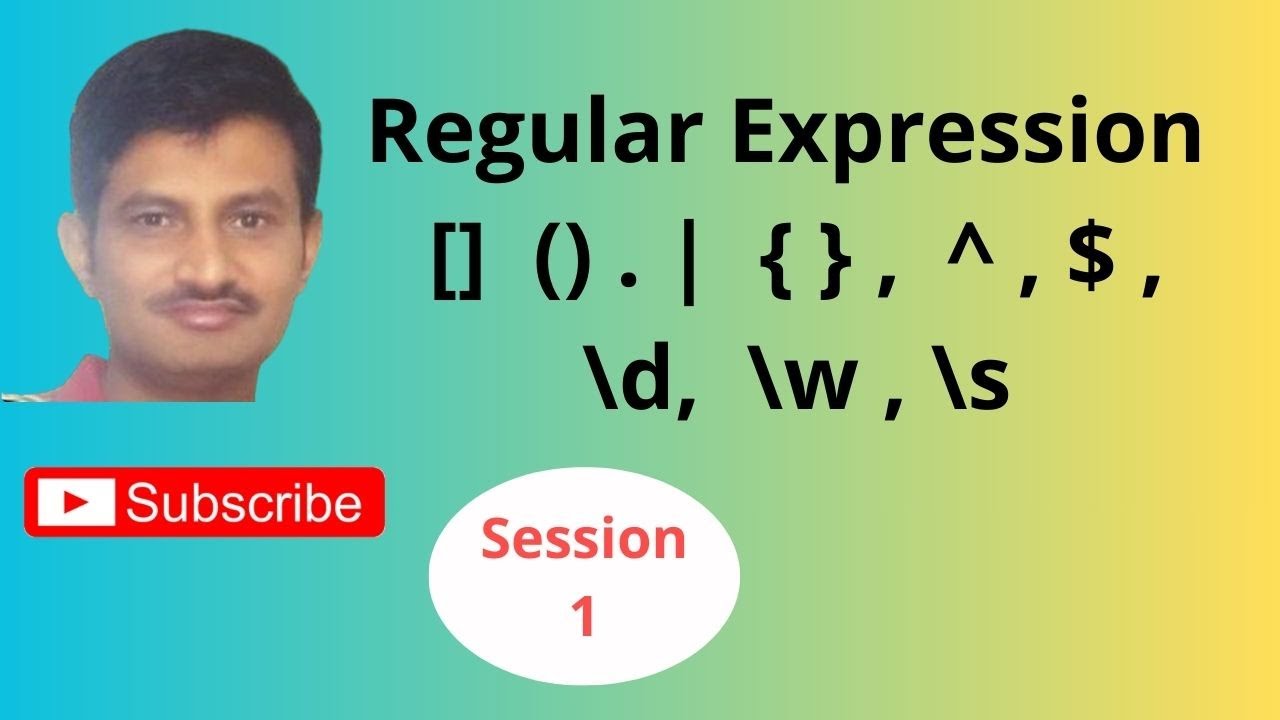 Regular Expression

[] () . | { } , ^ , $ ,
\d, \w , \s

Subscribe

Session
1